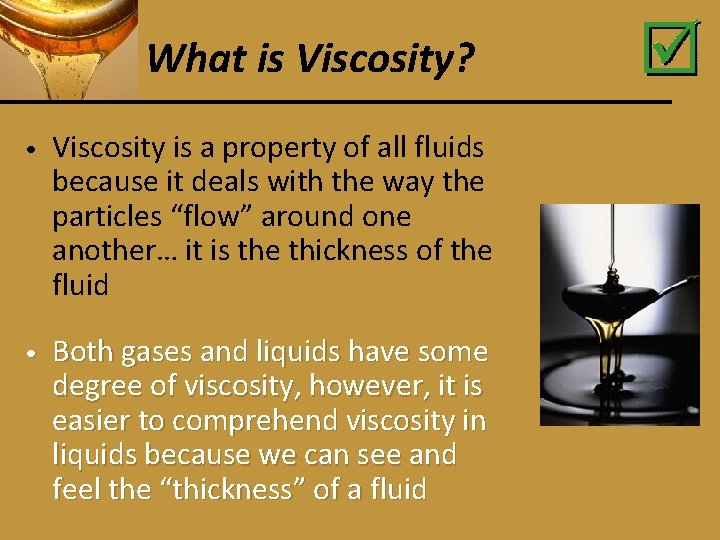 What is Viscosity?

• Viscosity is a property of all fluids because it deals with the way the particles “flow” around one another… it is the thickness of the fluid

• Both gases and liquids have some degree of viscosity, however, it is easier to comprehend viscosity in liquids because we can see and feel the “thickness” of a fluid